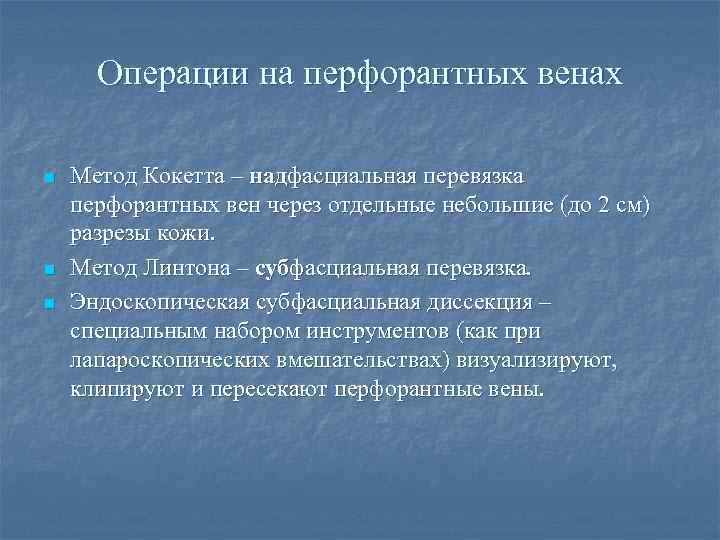 Операции на перфорантных венах

Метод Кокетта – надфасциальная перевязка перфорантных вен через отдельные небольшие (до 2 см) разрезы кожи.

Метод Линтона – субфасциальная перевязка.

Эндоскопическая субфасциальная диссекция – специальным набором инструментов (как при лапароскопических вмешательствах) визуализируют, клипируют и пересекают перфорантные вены.